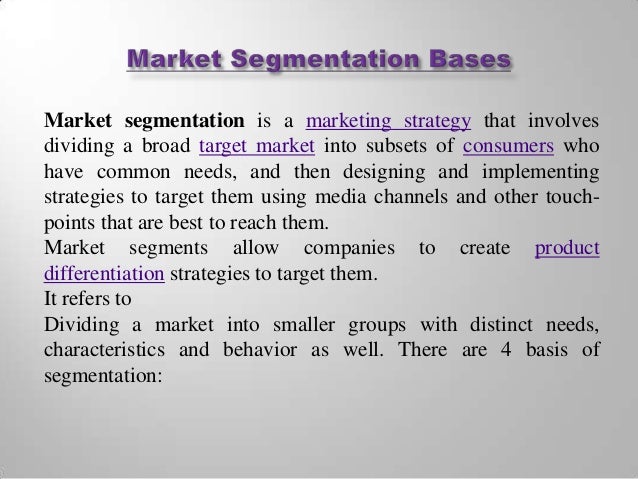 Market Segmentation Bases

Market segmentation is a marketing strategy that involves dividing a broad target market into subsets of consumers who have common needs, and then designing and implementing strategies to target them using media channels and other touch-points that are best to reach them.
Market segments allow companies to create product differentiation strategies to target them.
It refers to
Dividing a market into smaller groups with distinct needs, characteristics and behavior as well. There are 4 basis of segmentation: